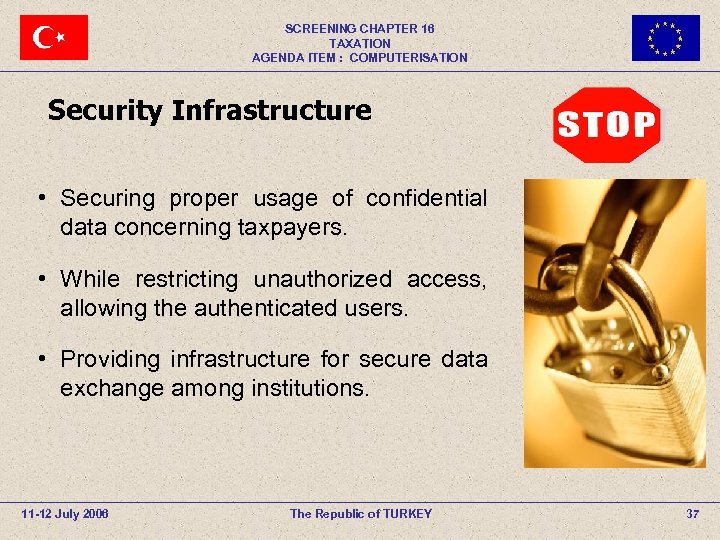 SCREENING CHAPTER 16
TAXATION
AGENDA ITEM : COMPUTERISATION

Security Infrastructure

STOP

• Securing proper usage of confidential data concerning taxpayers.

• While restricting unauthorized access, allowing the authenticated users.

• Providing infrastructure for secure data exchange among institutions.

11-12 July 2006 The Republic of TURKEY 37